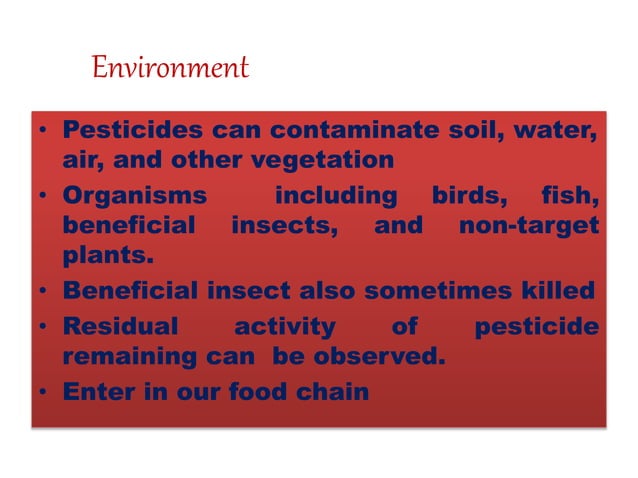 Environment

• Pesticides can contaminate soil, water, air, and other vegetation
• Organisms including birds, fish, beneficial insects, and non-target plants.
• Beneficial insect also sometimes killed
• Residual activity of pesticide remaining can be observed.
• Enter in our food chain